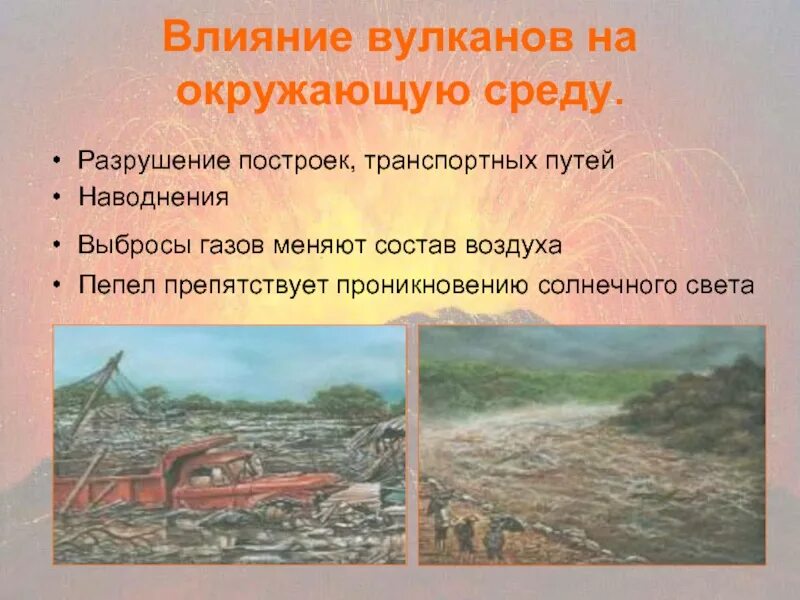 Влияние вулканов на окружающую среду.

• Разрушение построек, транспортных путей
• Наводнения
• Выбросы газов меняют состав воздуха
• Пепел препятствует проникновению солнечного света